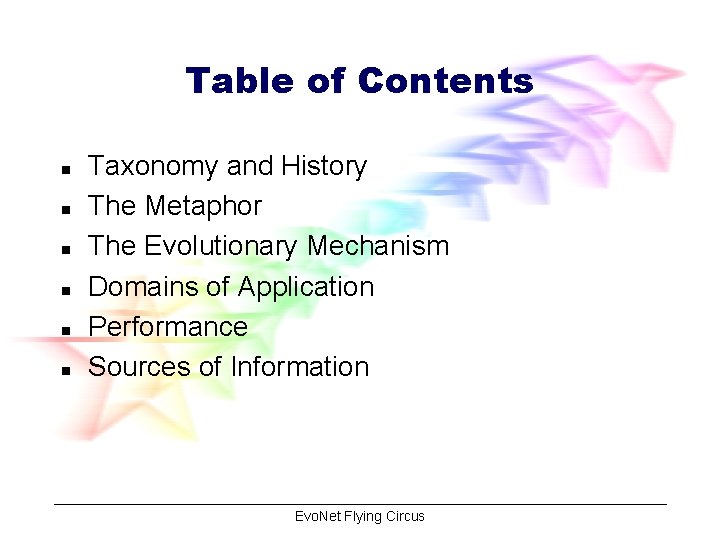 Table of Contents

- Taxonomy and History
- The Metaphor
- The Evolutionary Mechanism
- Domains of Application
- Performance
- Sources of Information

EvoNet Flying Circus